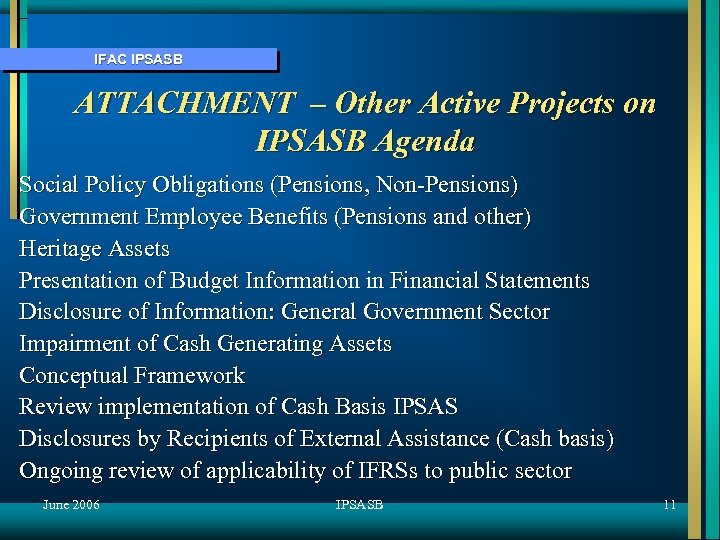 IFAC IPSASB

ATTACHMENT – Other Active Projects on IPSASB Agenda

Social Policy Obligations (Pensions, Non-Pensions)
Government Employee Benefits (Pensions and other)
Heritage Assets
Presentation of Budget Information in Financial Statements
Disclosure of Information: General Government Sector
Impairment of Cash Generating Assets
Conceptual Framework
Review implementation of Cash Basis IPSAS
Disclosures by Recipients of External Assistance (Cash basis)
Ongoing review of applicability of IFRSs to public sector

June 2006 IPSASB 11